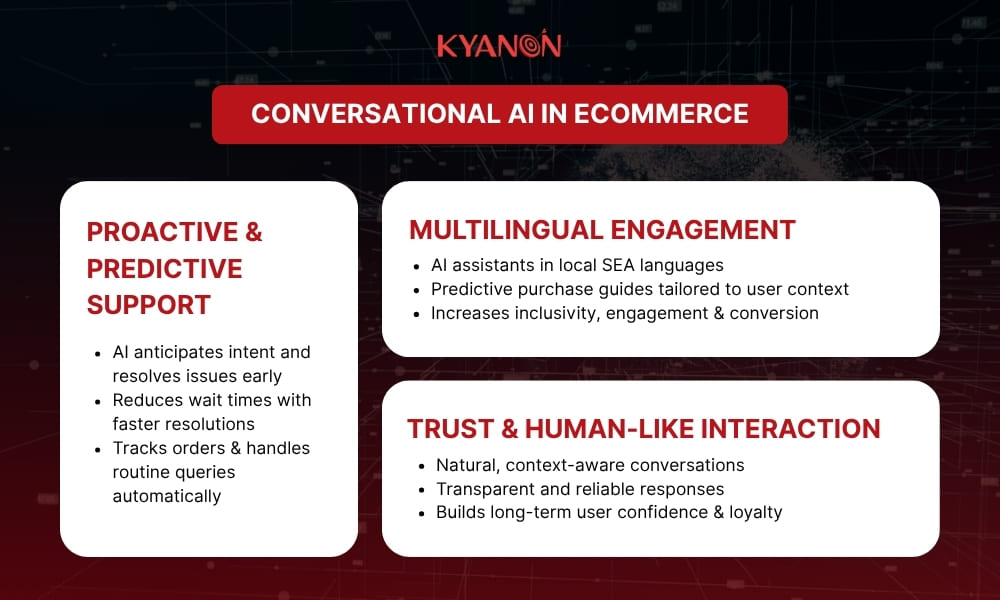 KYANON

CONVERSATIONAL AI IN ECOMMERCE

PROACTIVE & PREDICTIVE SUPPORT

- AI anticipates intent and resolves issues early
- Reduces wait times with faster resolutions
- Tracks orders & handles routine queries automatically

MULTILINGUAL ENGAGEMENT

- AI assistants in local SEA languages
- Predictive purchase guides tailored to user context
- Increases inclusivity, engagement & conversion

TRUST & HUMAN-LIKE INTERACTION

- Natural, context-aware conversations
- Transparent and reliable responses
- Builds long-term user confidence & loyalty